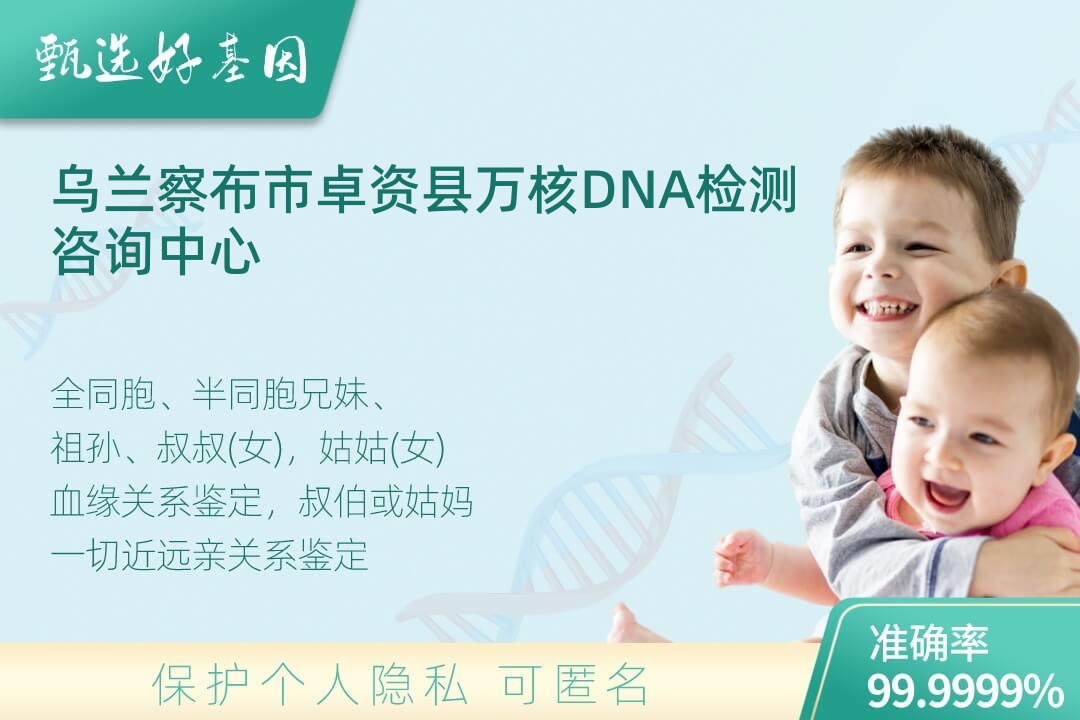 甄选好基因

乌兰察布市卓资县万核DNA检测咨询中心

全同胞、半同胞兄妹、
祖孙、叔叔(女)，姑姑(女)
血缘关系鉴定，叔伯或姑妈
一切近远亲关系鉴定

保护个人隐私 可匿名

准确率
99.9999%